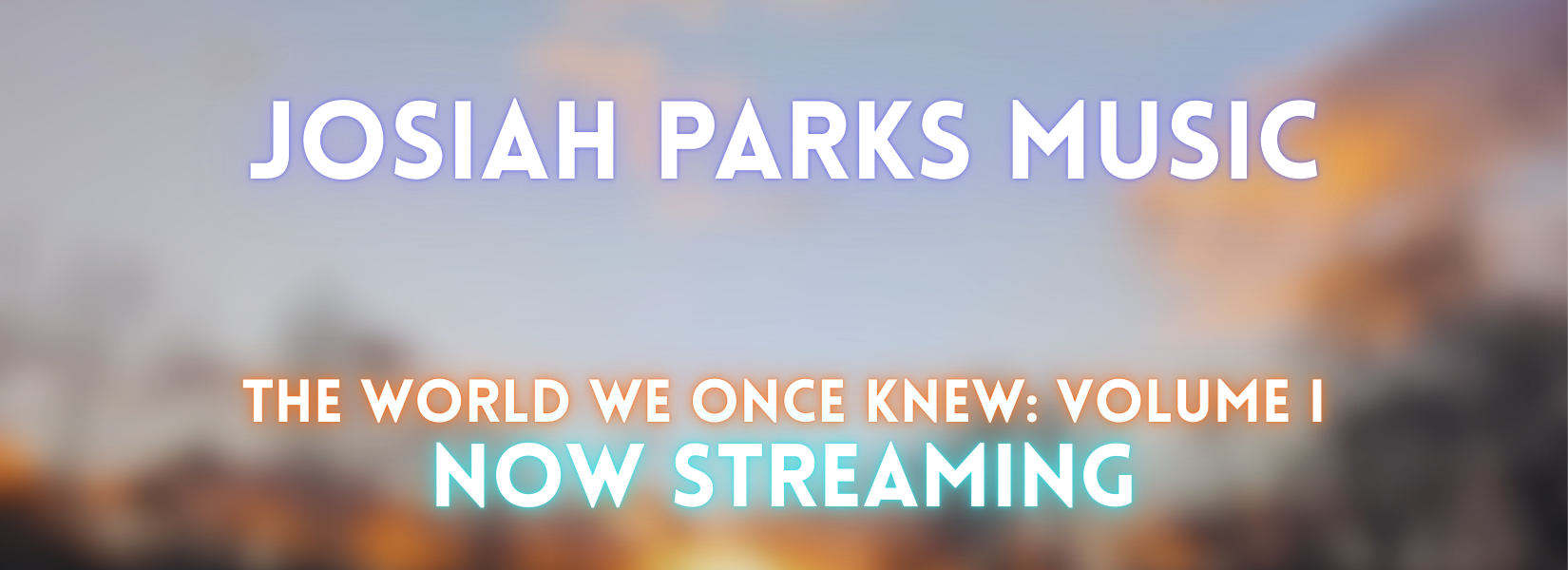 JOSIAH PARKS MUSIC

THE WORLD WE ONCE KNEW: VOLUME I
NOW STREAMING